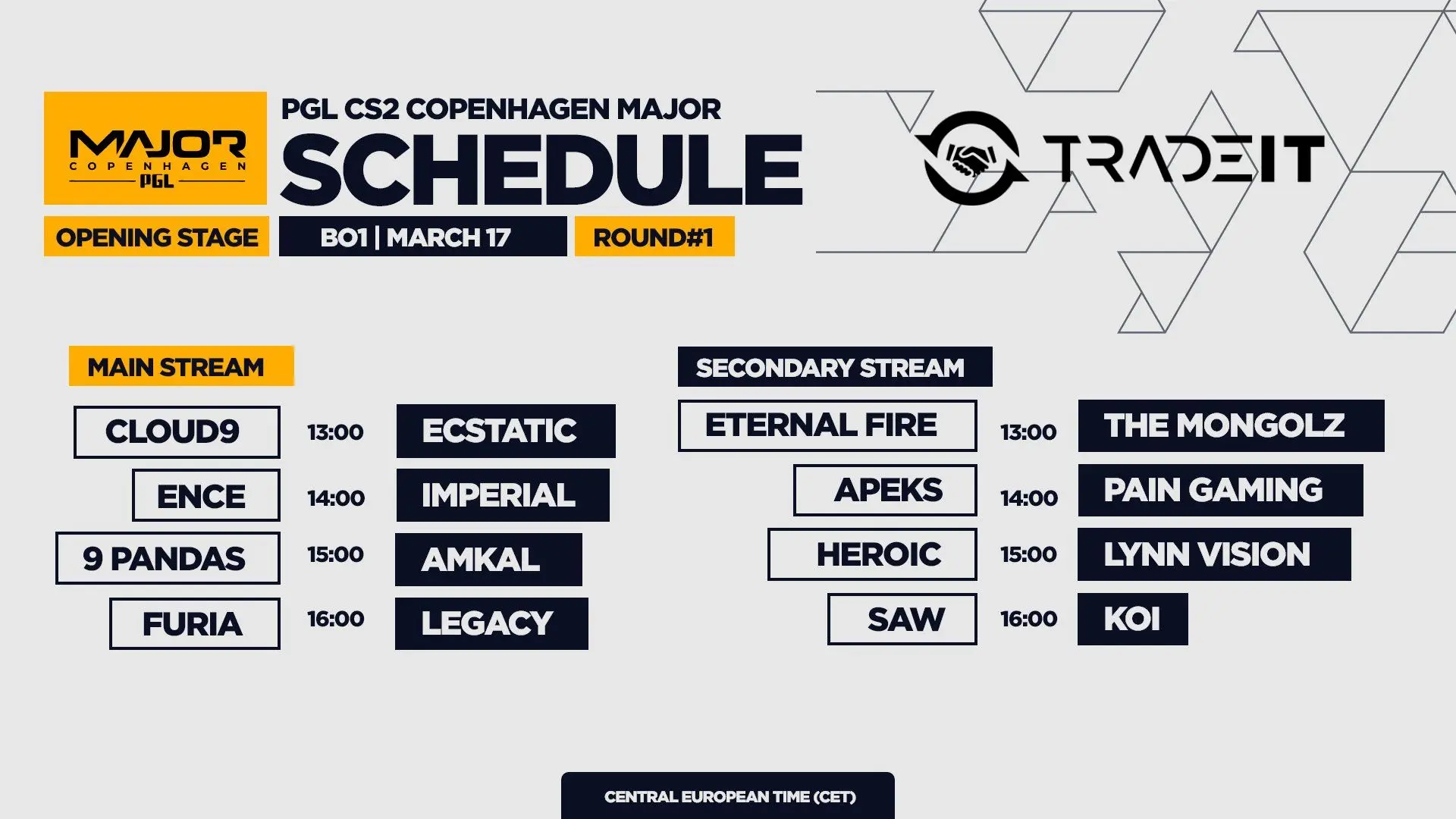 MAJOR
COPENHAGEN
PGL

PGL CS2 COPENHAGEN MAJOR
SCHEDULE

TRADEIT

OPENING STAGE
BO1 | MARCH 17
ROUND#1

MAIN STREAM

CLOUD9 13:00 ECSTATIC
ENCE 14:00 IMPERIAL
9 PANDAS 15:00 AMKAL
FURIA 16:00 LEGACY

SECONDARY STREAM

ETERNAL FIRE 13:00 THE MONGOLZ
APEKS 14:00 PAIN GAMING
HEROIC 15:00 LYNN VISION
SAW 16:00 KOI

CENTRAL EUROPEAN TIME (CET)